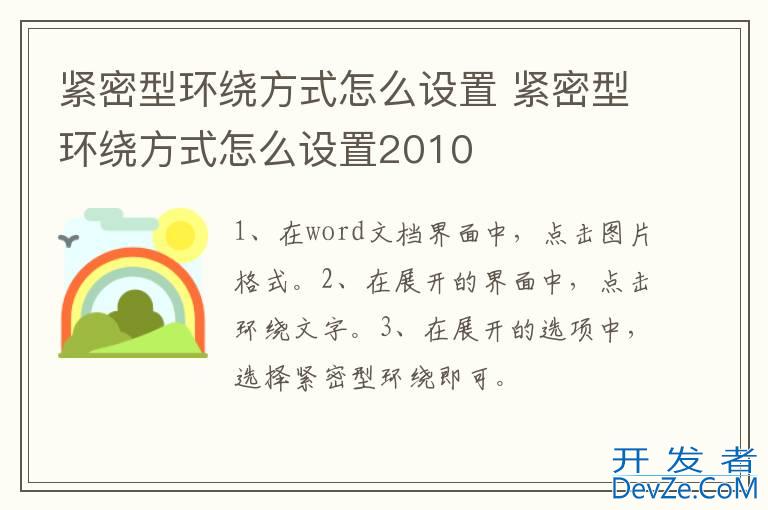 紧密型环绕方式怎么设置 紧密型环绕方式怎么设置2010

1、在word文档界面中，点击图片格式。2、在展开的界面中，点击环绕文字。3、在展开的选项中，选择紧密型环绕即可。

开发者
DevZe.CoM